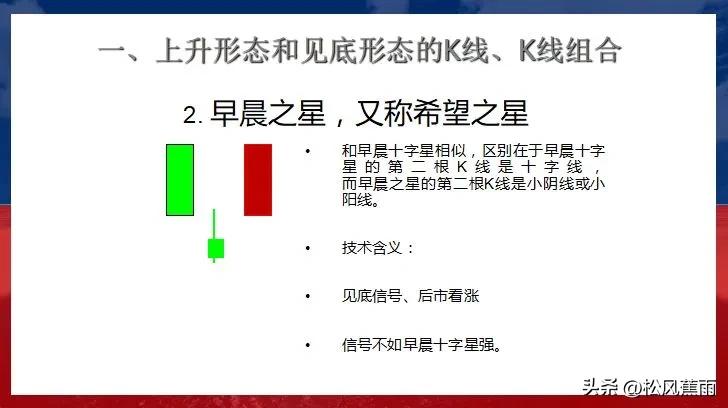 一、上升形态和见底形态的K线、K线组合

2. 早晨之星，又称希望之星

• 和早晨十字星相似，区别在于早晨十字星的第二根K线是十字线，而早晨之星的第二根K线是小阴线或小阳线。

• 技术含义：

• 见底信号、后市看涨

• 信号不如早晨十字星强。

头条 @松风蕉雨